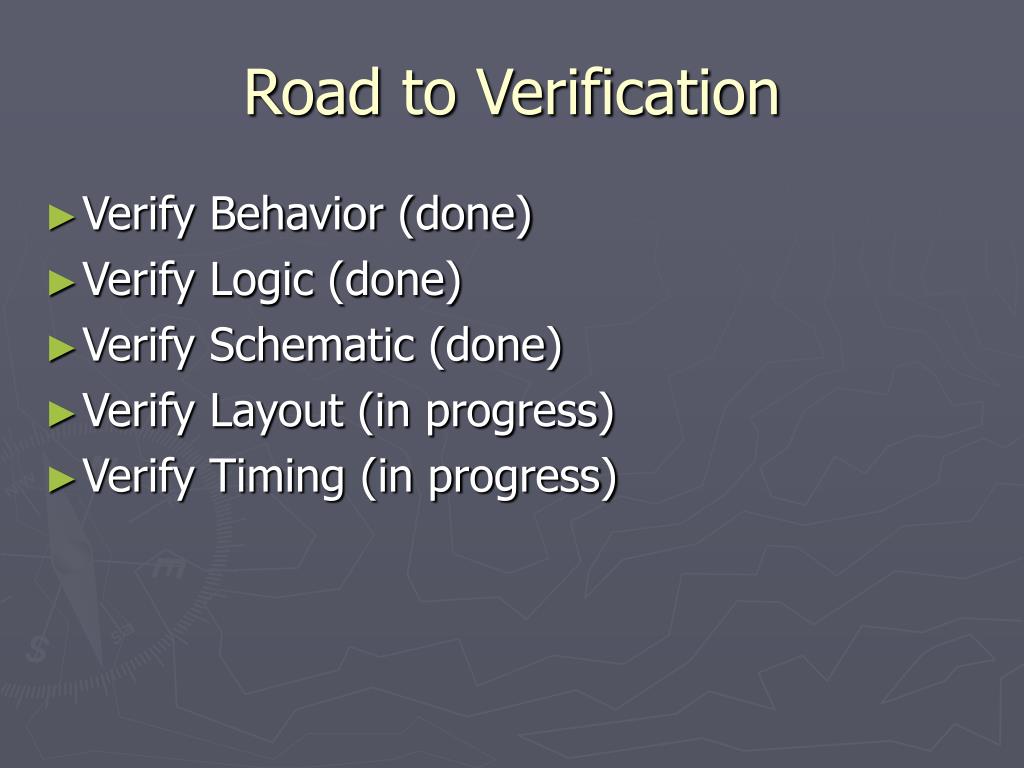 Road to Verification

►Verify Behavior (done)
►Verify Logic (done)
►Verify Schematic (done)
►Verify Layout (in progress)
►Verify Timing (in progress)